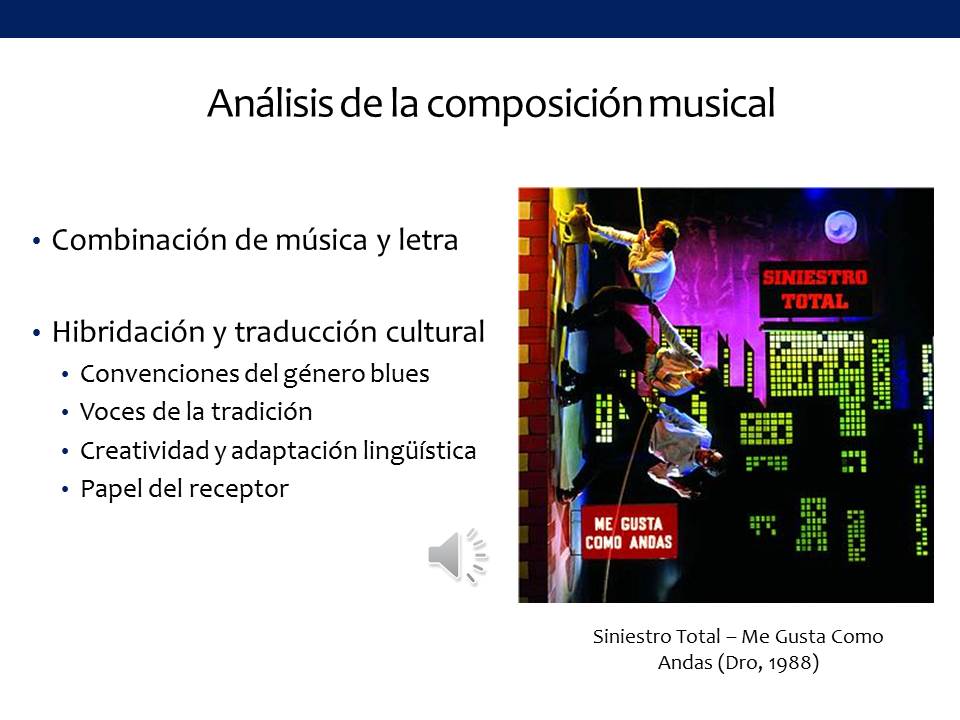 Análisis de la composición musical

• Combinación de música y letra

• Hibridación y traducción cultural
  • Convenciones del género blues
  • Voces de la tradición
  • Creatividad y adaptación lingüística
  • Papel del receptor

SINIESTRO TOTAL

ME GUSTA COMO ANDAS

Siniestro Total – Me Gusta Como Andas (Dro, 1988)